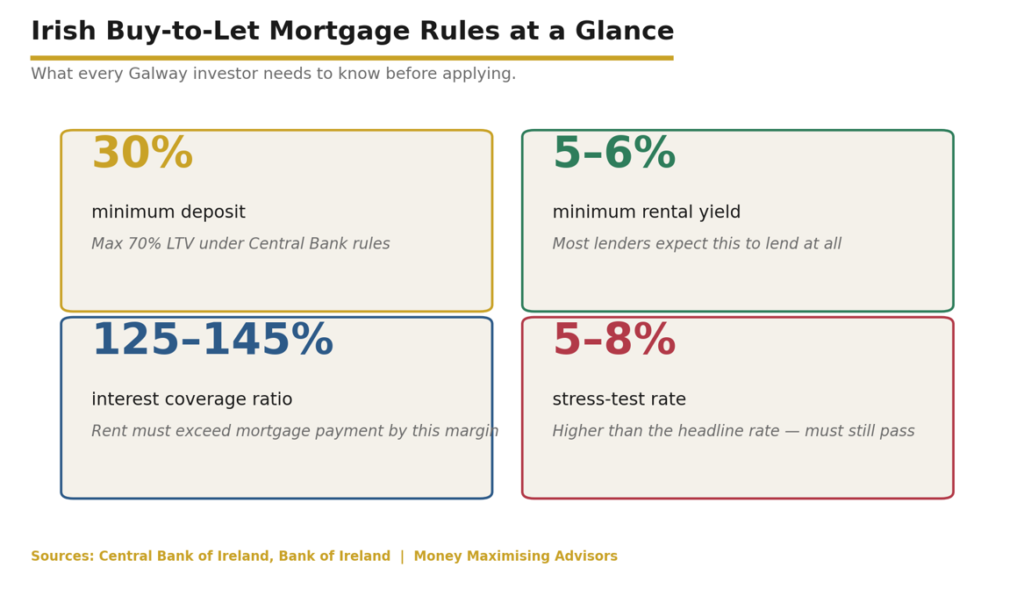 Irish Buy-to-Let Mortgage Rules at a Glance

What every Galway investor needs to know before applying.

30%

minimum deposit

Max 70% LTV under Central Bank rules

5–6%

minimum rental yield

Most lenders expect this to lend at all

125–145%

interest coverage ratio

Rent must exceed mortgage payment by this margin

5–8%

stress-test rate

Higher than the headline rate — must still pass

Sources: Central Bank of Ireland, Bank of Ireland | Money Maximising Advisors